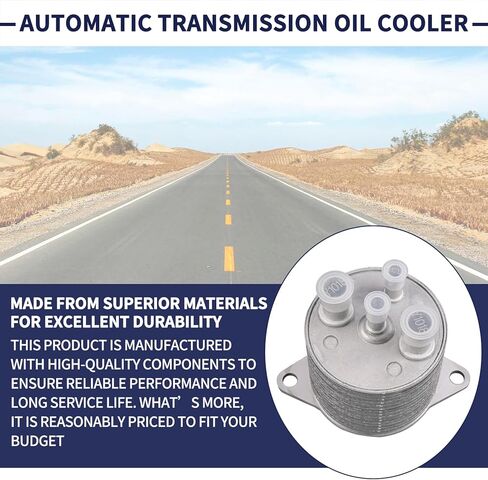 AUTOMATIC TRANSMISSION OIL COOLER

MADE FROM SUPERIOR MATERIALS FOR EXCELLENT DURABILITY

THIS PRODUCT IS MANUFACTURED WITH HIGH-QUALITY COMPONENTS TO ENSURE RELIABLE PERFORMANCE AND LONG SERVICE LIFE. WHAT’ S MORE, IT IS REASONABLY PRICED TO FIT YOUR BUDGET